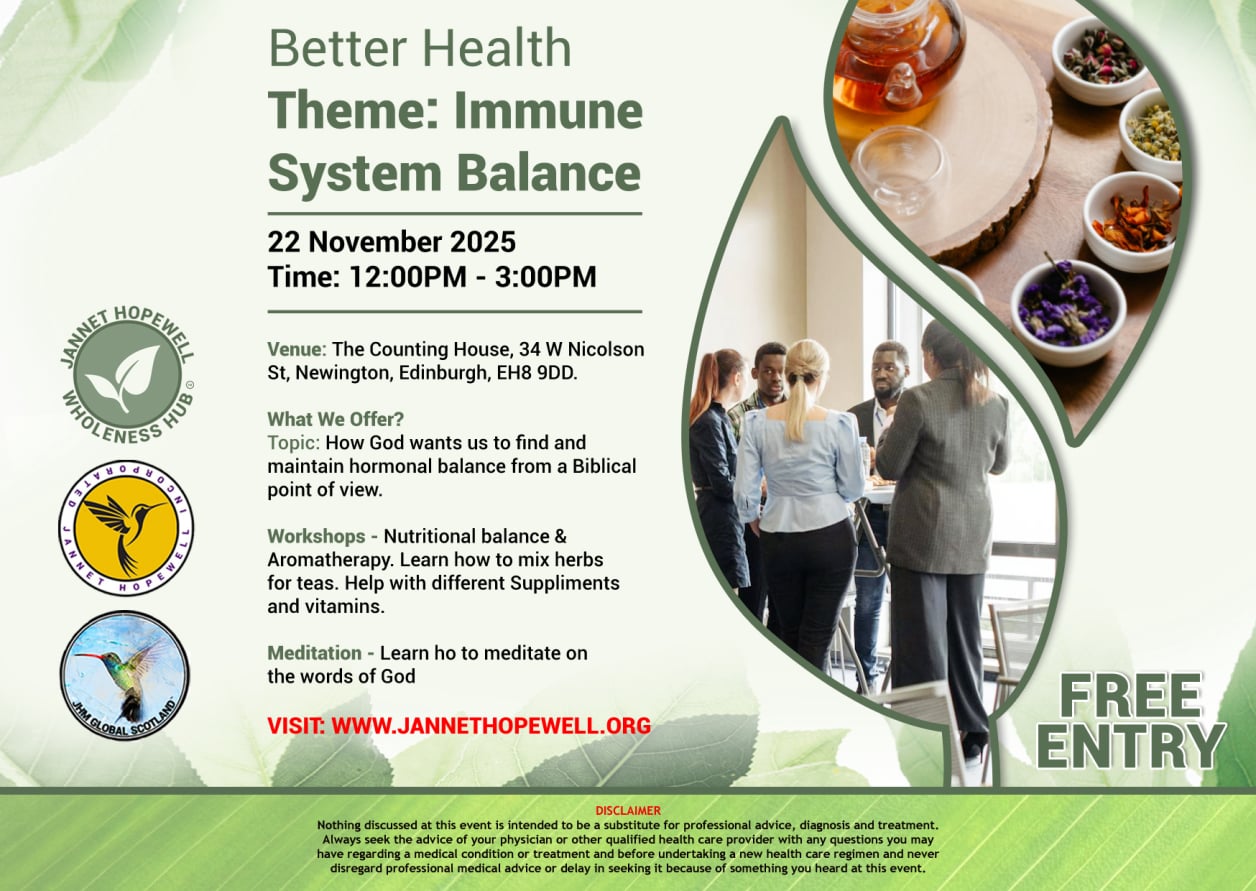 Better Health
Theme: Immune System Balance

22 November 2025
Time: 12:00PM - 3:00PM

Venue: The Counting House, 34 W Nicolson St, Newington, Edinburgh, EH8 9DD.

What We Offer?
Topic: How God wants us to find and maintain hormonal balance from a Biblical point of view.

Workshops - Nutritional balance & Aromatherapy. Learn how to mix herbs for teas. Help with different Suppliments and vitamins.

Meditation - Learn ho to meditate on the words of God

VISIT: WWW.JANNETHOPEWELL.ORG

JANNET HOPEWELL WHOLENESS HUB ®

JANNET HOPEWELL INCORPORATED

JHM GLOBAL SCOTLAND

FREE ENTRY

DISCLAIMER
Nothing discussed at this event is intended to be a substitute for professional advice, diagnosis and treatment. Always seek the advice of your physician or other qualified health care provider with any questions you may have regarding a medical condition or treatment and before undertaking a new health care regimen and never disregard professional medical advice or delay in seeking it because of something you heard at this event.